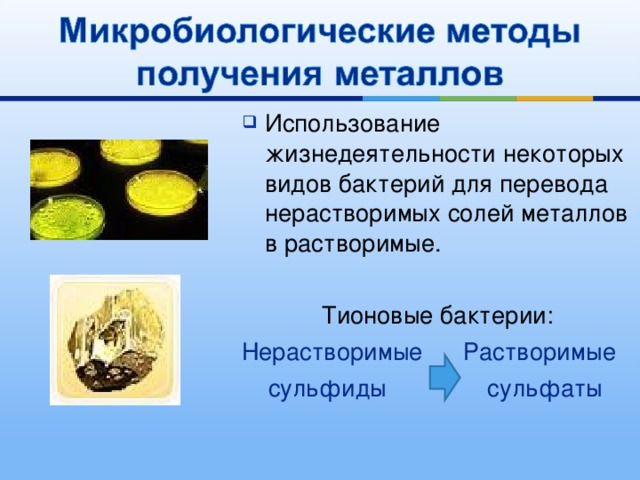 Микробиологические методы получения металлов

Использование жизнедеятельности некоторых видов бактерий для перевода нерастворимых солей металлов в растворимые.

Тионовые бактерии:

Нерастворимые сульфиды

Растворимые сульфаты